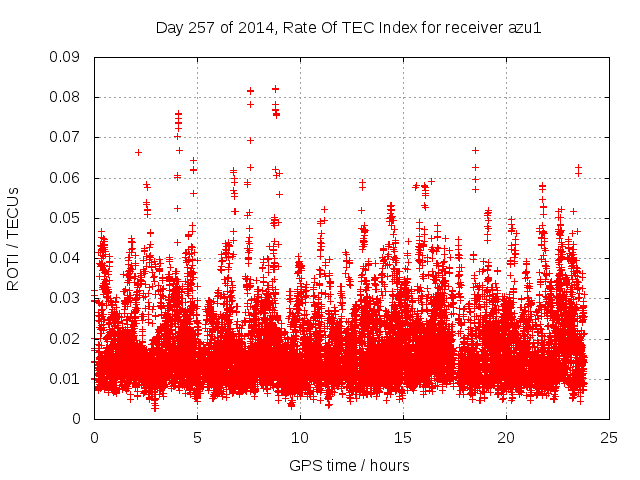 Day 257 of 2014, Rate Of TEC Index for receiver azu1

ROTI / TECUs

0.09
0.08
0.07
0.06
0.05
0.04
0.03
0.02
0.01
0

0 5 10 15 20 25

GPS time / hours